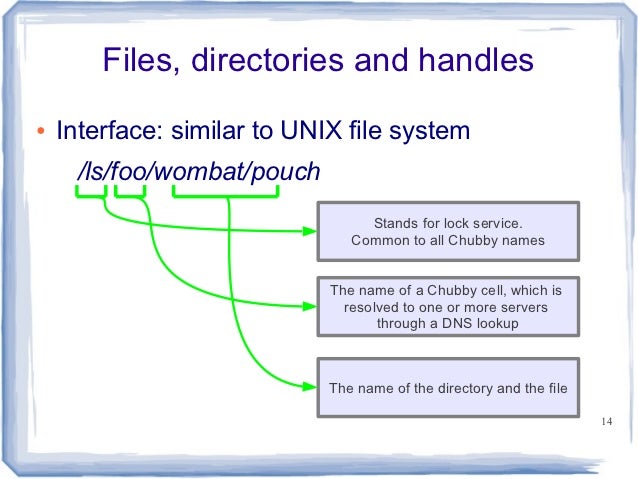 Files, directories and handles

• Interface: similar to UNIX file system

/ls/foo/wombat/pouch

Stands for lock service. Common to all Chubby names

The name of a Chubby cell, which is resolved to one or more servers through a DNS lookup

The name of the directory and the file

14